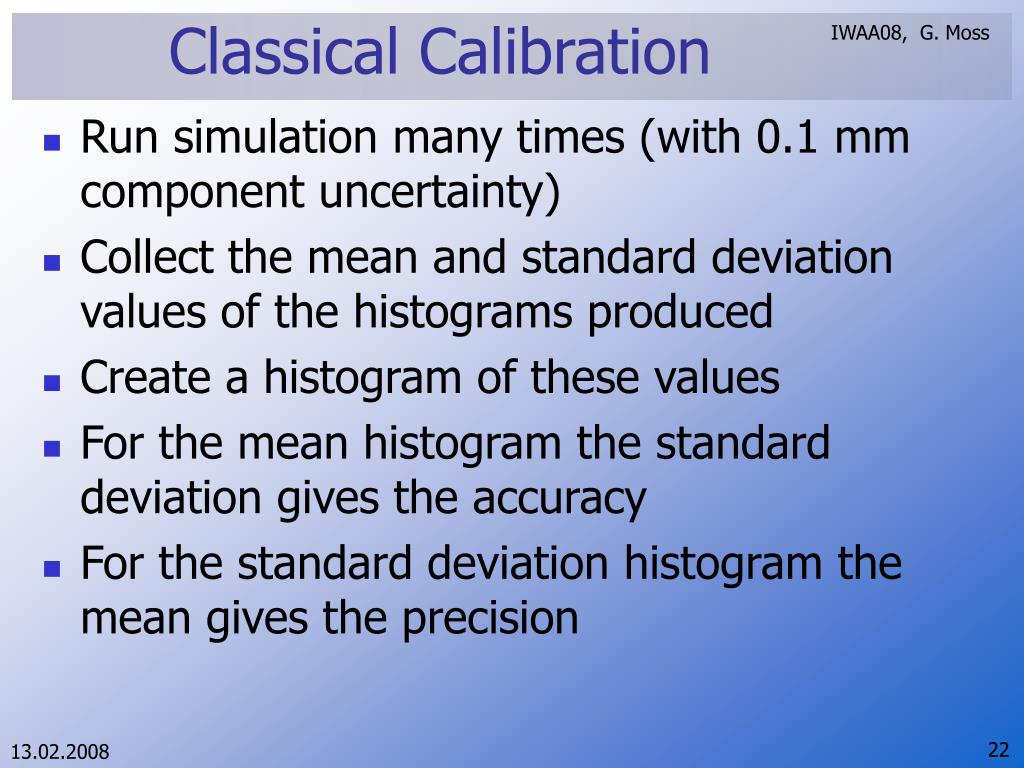 Classical Calibration

IWAA08, G. Moss

- Run simulation many times (with 0.1 mm component uncertainty)
- Collect the mean and standard deviation values of the histograms produced
- Create a histogram of these values
- For the mean histogram the standard deviation gives the accuracy
- For the standard deviation histogram the mean gives the precision

13.02.2008

22